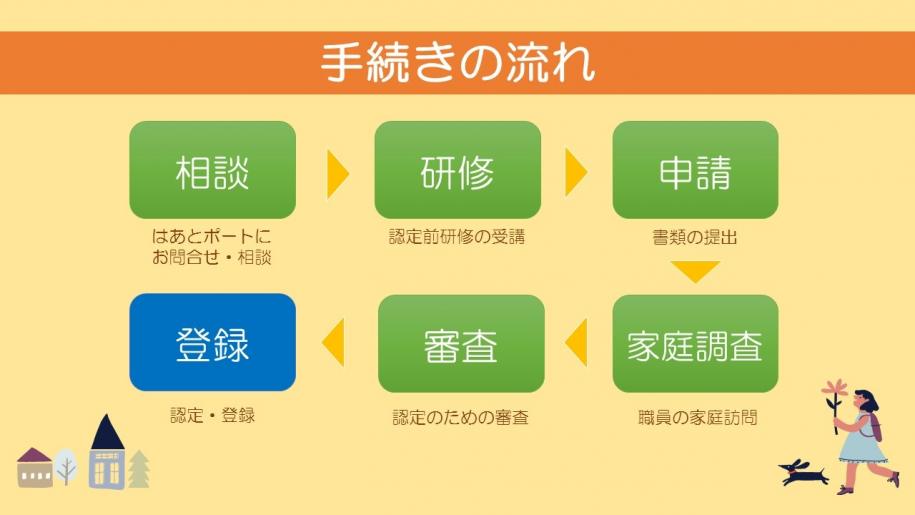 手続きの流れ

相談

はあとポートに
お問合せ・相談

研修

認定前研修の受講

申請

書類の提出

家庭調査

職員の家庭訪問

審査

認定のための審査

登録

認定・登録